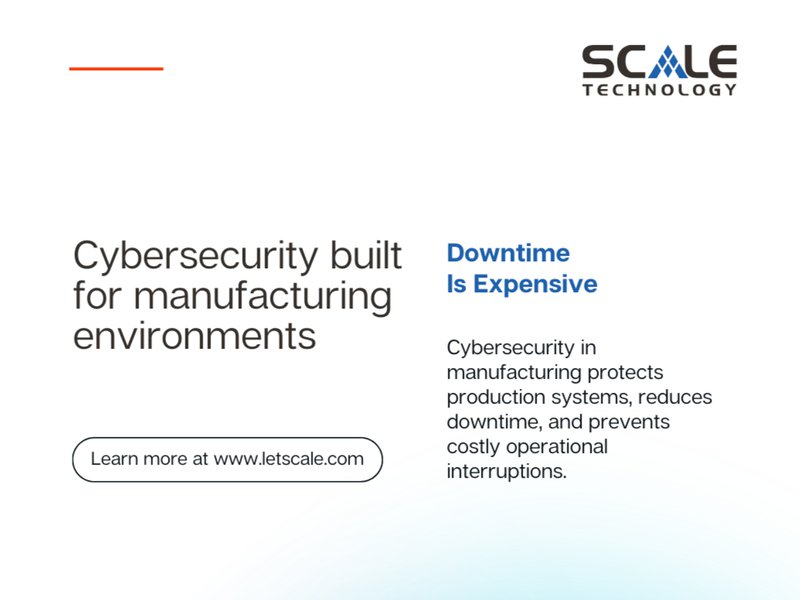 SCALE
TECHNOLOGY

Cybersecurity built for manufacturing environments

Learn more at www.letscale.com

Downtime
Is Expensive

Cybersecurity in manufacturing protects production systems, reduces downtime, and prevents costly operational interruptions.